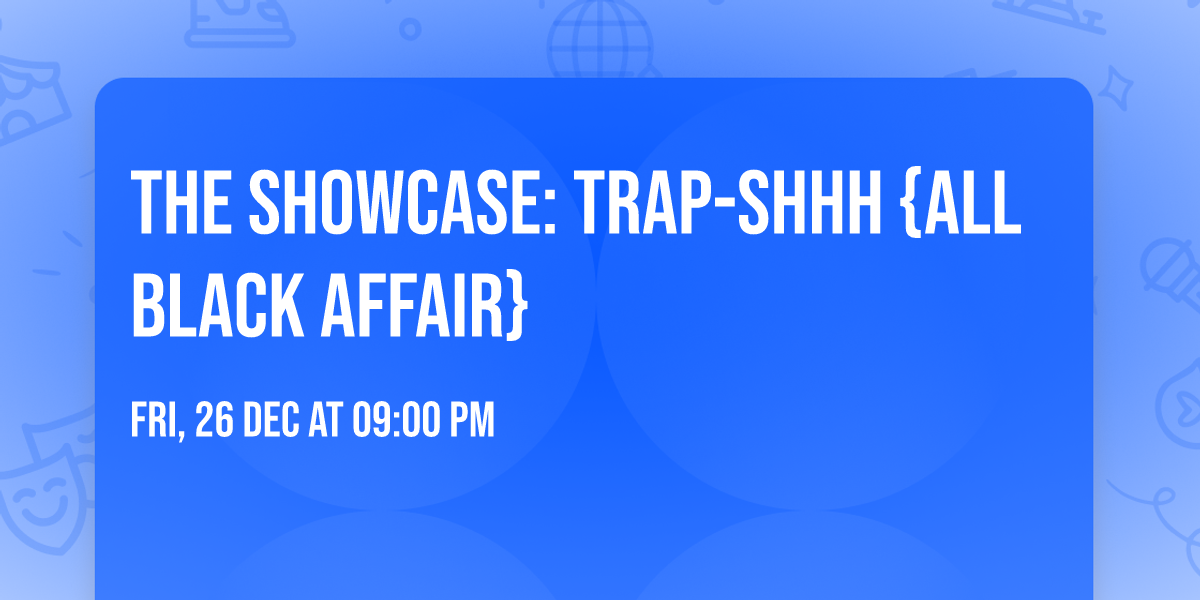 THE SHOWCASE: TRAP-SHHH {ALL BLACK AFFAIR}

FRI, 26 DEC AT 09:00 PM